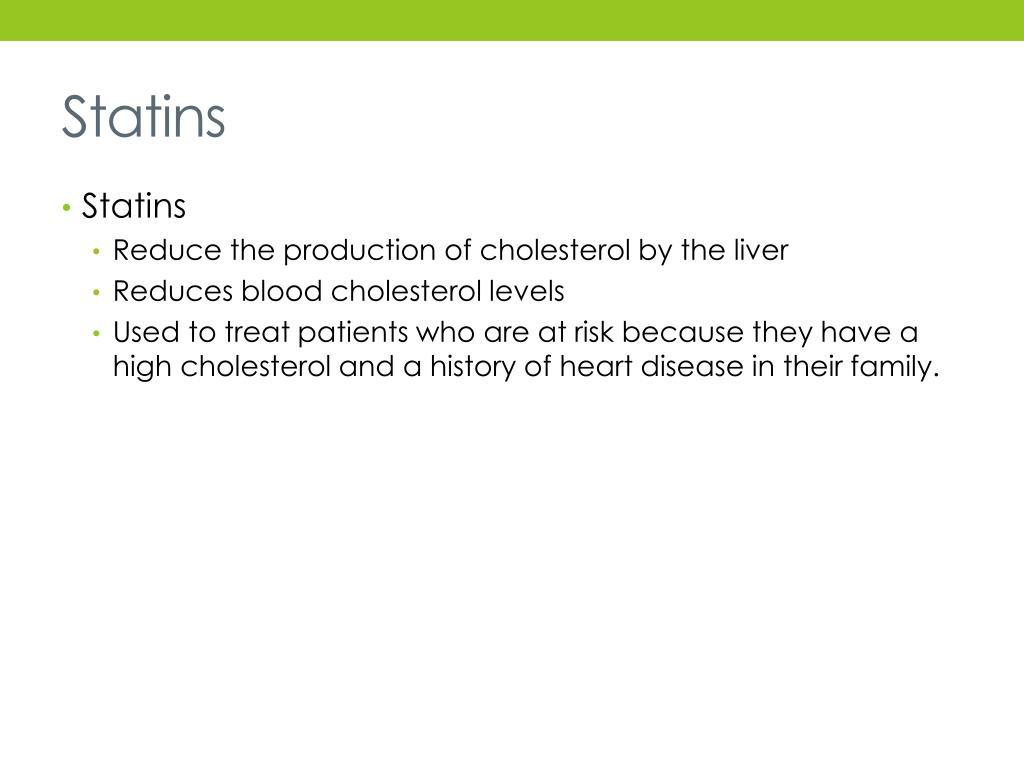 Statins

• Statins
  • Reduce the production of cholesterol by the liver
  • Reduces blood cholesterol levels
  • Used to treat patients who are at risk because they have a high cholesterol and a history of heart disease in their family.